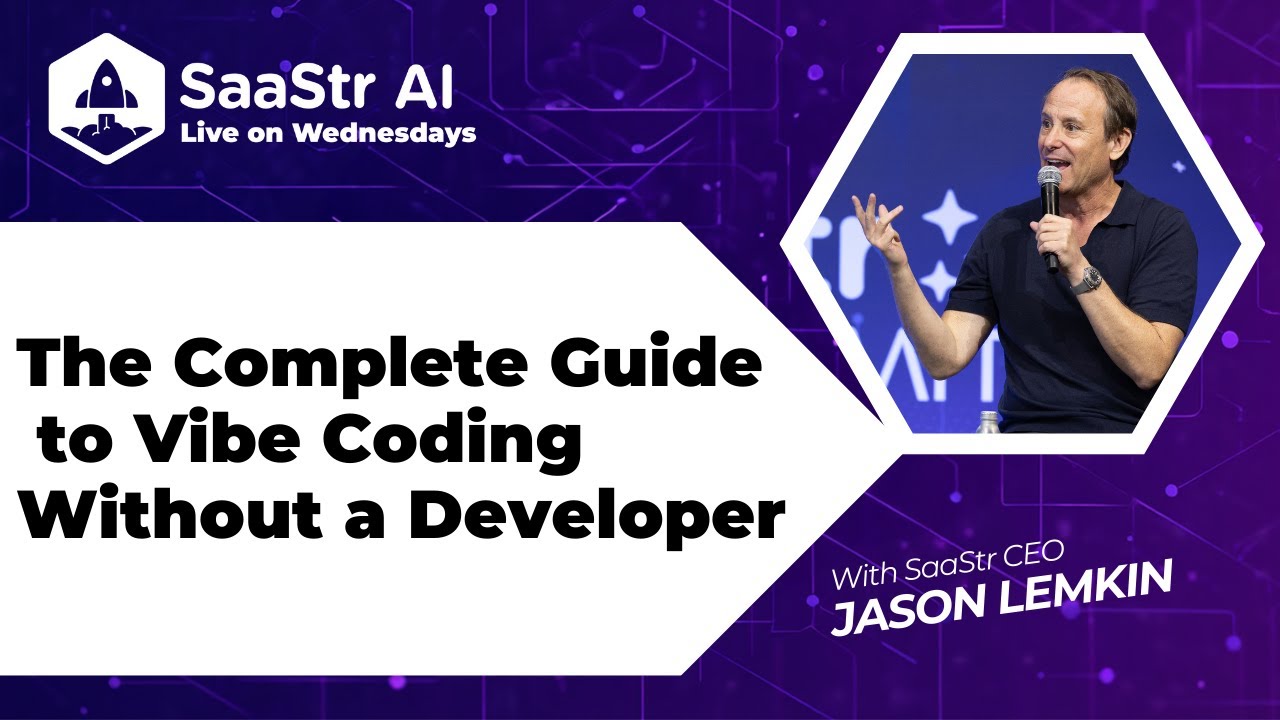 SaaStr AI
Live on Wednesdays

The Complete Guide to Vibe Coding Without a Developer

With SaaStr CEO
JASON LEMKIN